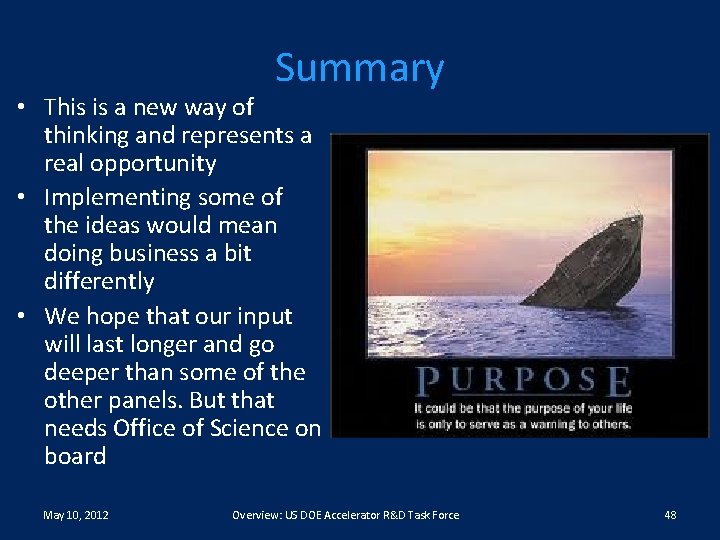 Summary

• This is a new way of thinking and represents a real opportunity
• Implementing some of the ideas would mean doing business a bit differently
• We hope that our input will last longer and go deeper than some of the other panels. But that needs Office of Science on board

PURPOSE
It could be that the purpose of your life is only to serve as a warning to others.

May 10, 2012
Overview: US DOE Accelerator R&D Task Force
48